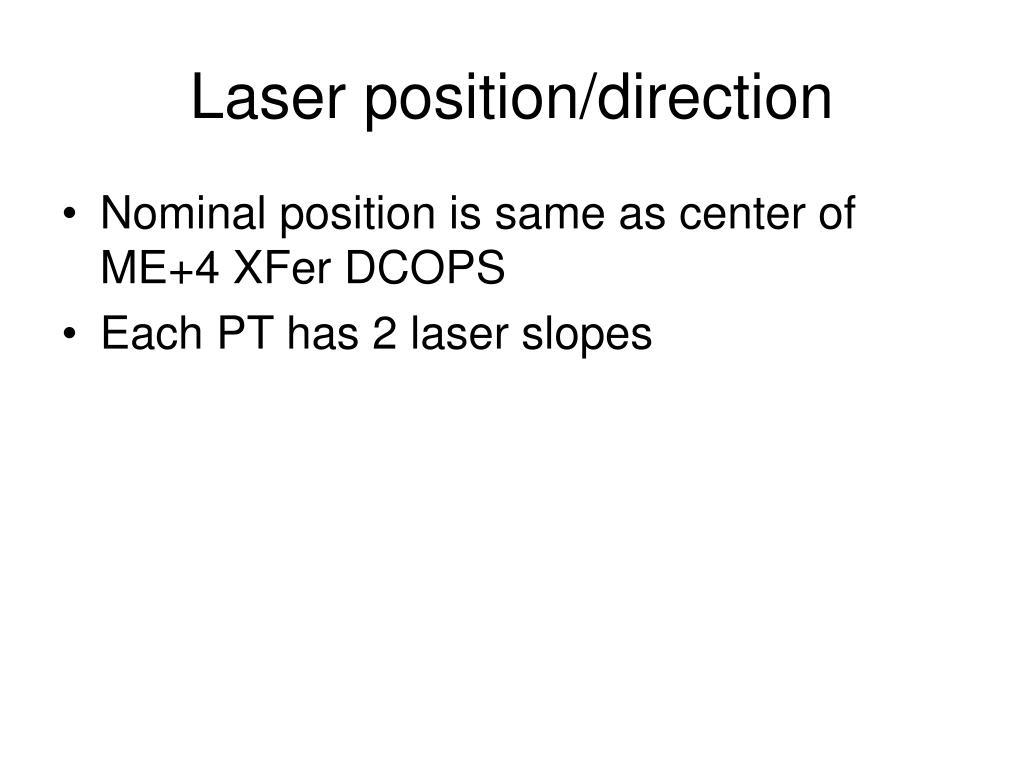 Laser position/direction

• Nominal position is same as center of ME+4 XFer DCOPS
• Each PT has 2 laser slopes